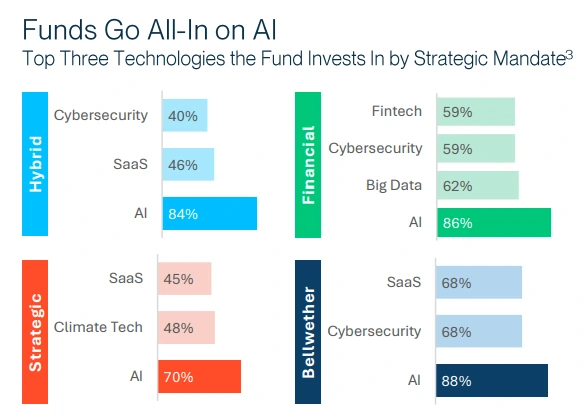 Funds Go All-In on AI
Top Three Technologies the Fund Invests In by Strategic Mandate$^3$

Hybrid
Cybersecurity 40%
SaaS 46%
AI 84%

Financial
Fintech 59%
Cybersecurity 59%
Big Data 62%
AI 86%

Strategic
SaaS 45%
Climate Tech 48%
AI 70%

Bellwether
SaaS 68%
Cybersecurity 68%
AI 88%